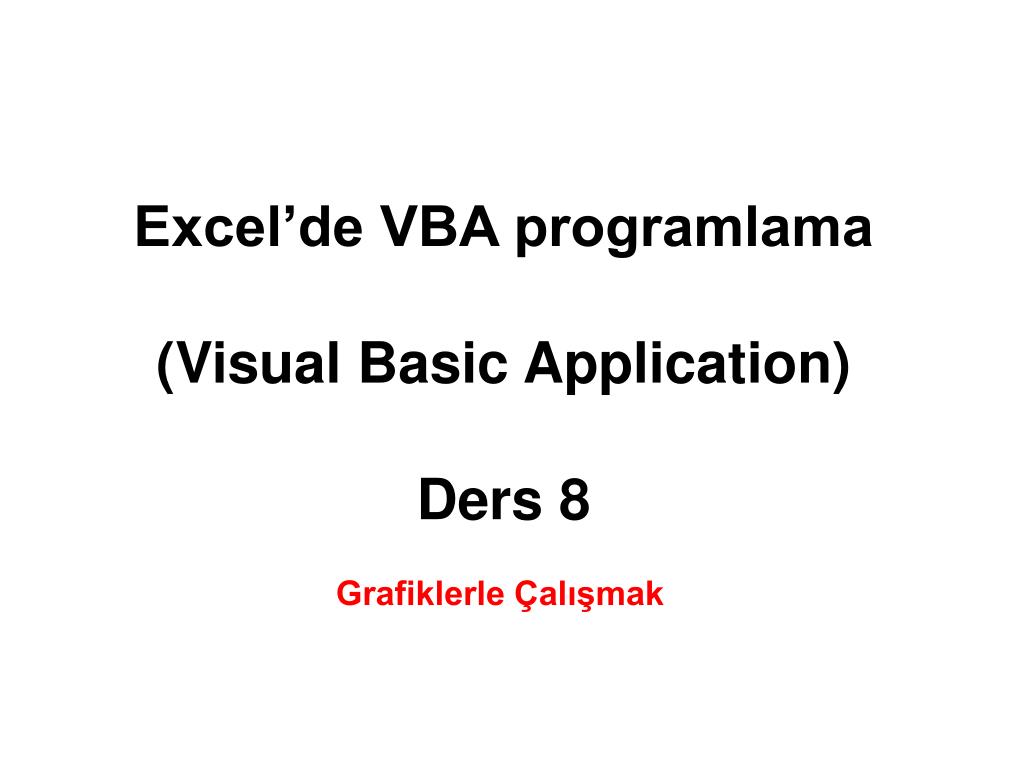 Excel’de VBA programlama

(Visual Basic Application)

Ders 8

Grafiklerle Çalışmak